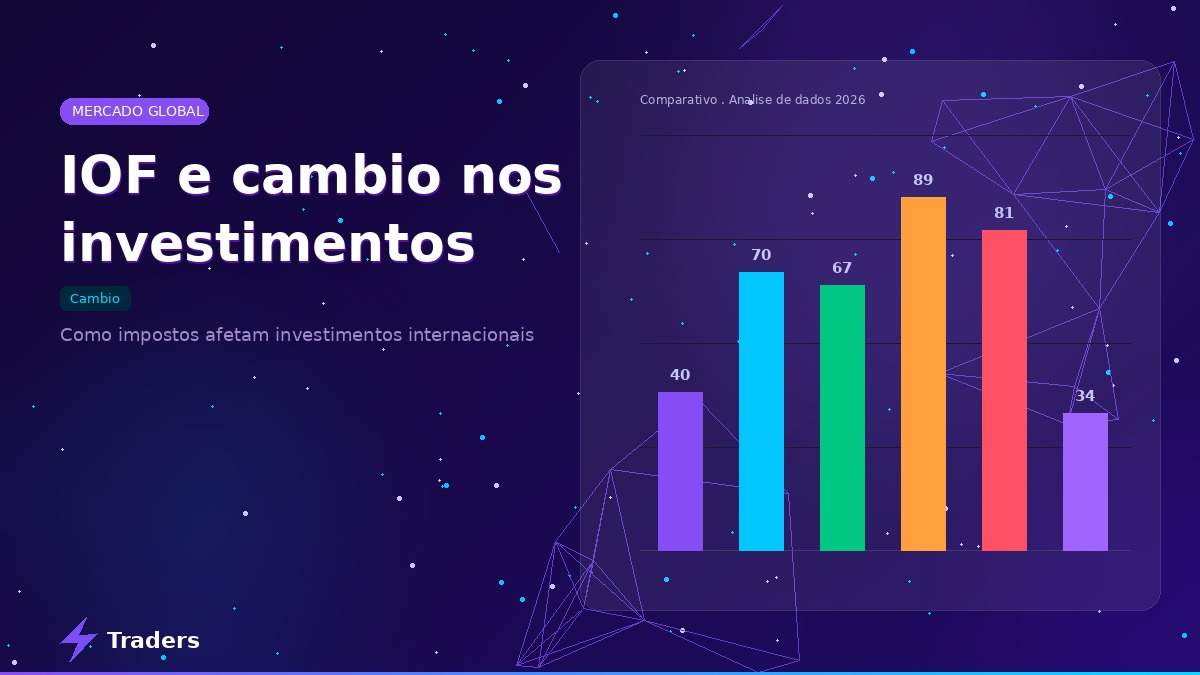 MERCADO GLOBAL

IOF e cambio nos investimentos

Cambio

Como impostos afetam investimentos internacionais

Comparativo . Analise de dados 2026

40
70
67
89
81
34

Traders